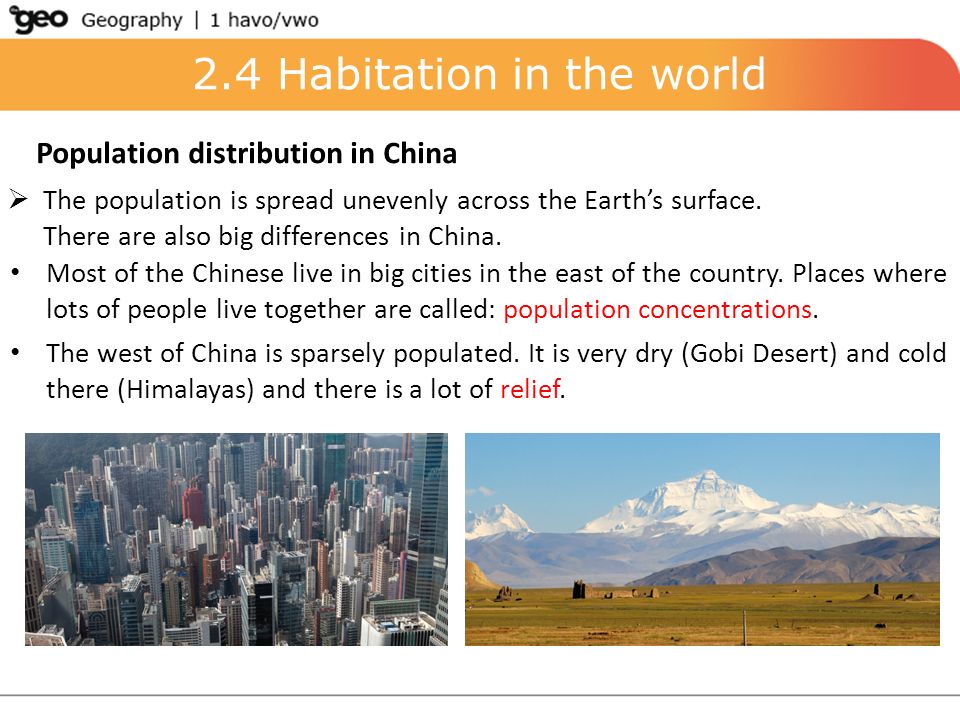 geo Geography | 1 havo/vwo

2.4 Habitation in the world

Population distribution in China

➢ The population is spread unevenly across the Earth's surface. There are also big differences in China.

• Most of the Chinese live in big cities in the east of the country. Places where lots of people live together are called: population concentrations.

• The west of China is sparsely populated. It is very dry (Gobi Desert) and cold there (Himalayas) and there is a lot of relief.